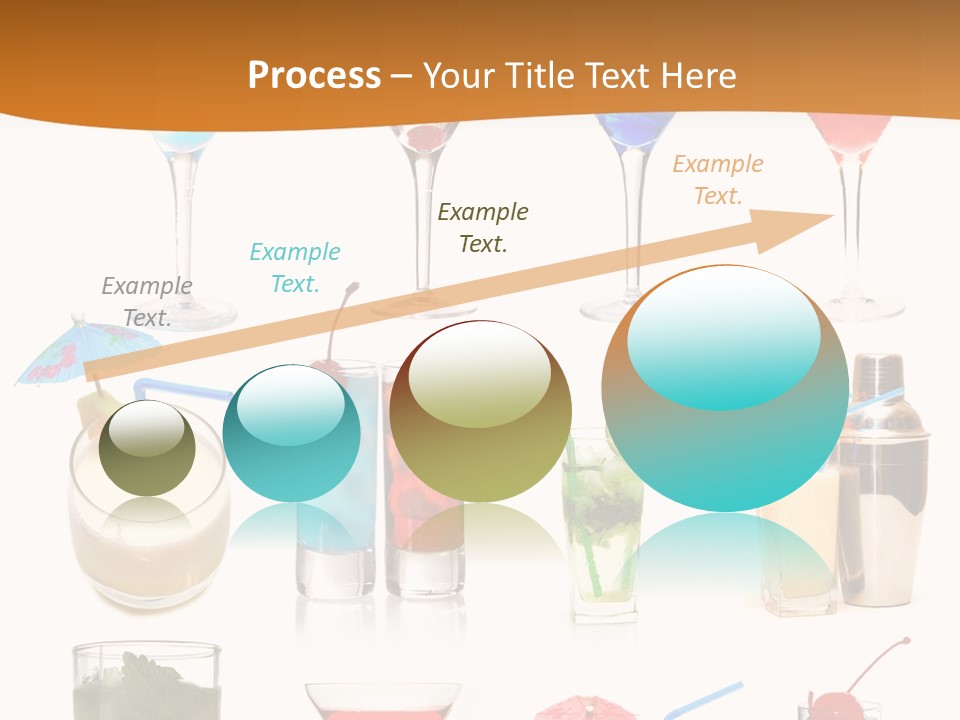 Process – Your Title Text Here

Example Text.

Example Text.

Example Text.

Example Text.